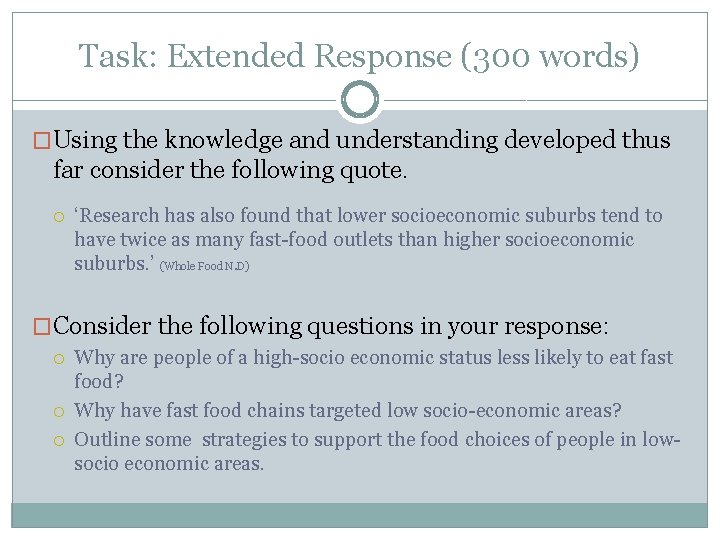 Task: Extended Response (300 words)

Using the knowledge and understanding developed thus far consider the following quote.

‘Research has also found that lower socioeconomic suburbs tend to have twice as many fast-food outlets than higher socioeconomic suburbs.’ (Whole Food N.D)

Consider the following questions in your response:

Why are people of a high-socio economic status less likely to eat fast food?

Why have fast food chains targeted low socio-economic areas?

Outline some strategies to support the food choices of people in low-socio economic areas.